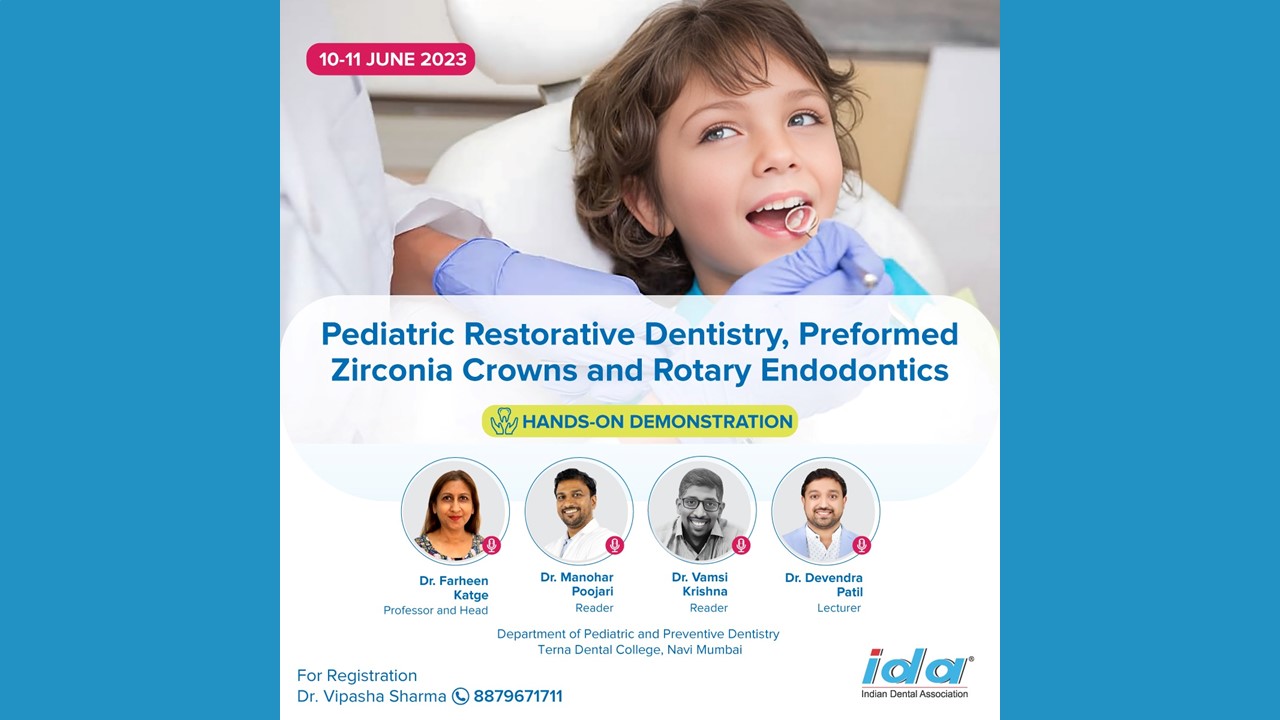 10-11 JUNE 2023

Pediatric Restorative Dentistry, Preformed Zirconia Crowns and Rotary Endodontics

HANDS-ON DEMONSTRATION

Dr. Farheen Katge
Professor and Head

Dr. Manohar Poojari
Reader

Dr. Vamsi Krishna
Reader

Dr. Devendra Patil
Lecturer

Department of Pediatric and Preventive Dentistry
Terna Dental College, Navi Mumbai

For Registration
Dr. Vipasha Sharma 8879671711

ida®
Indian Dental Association